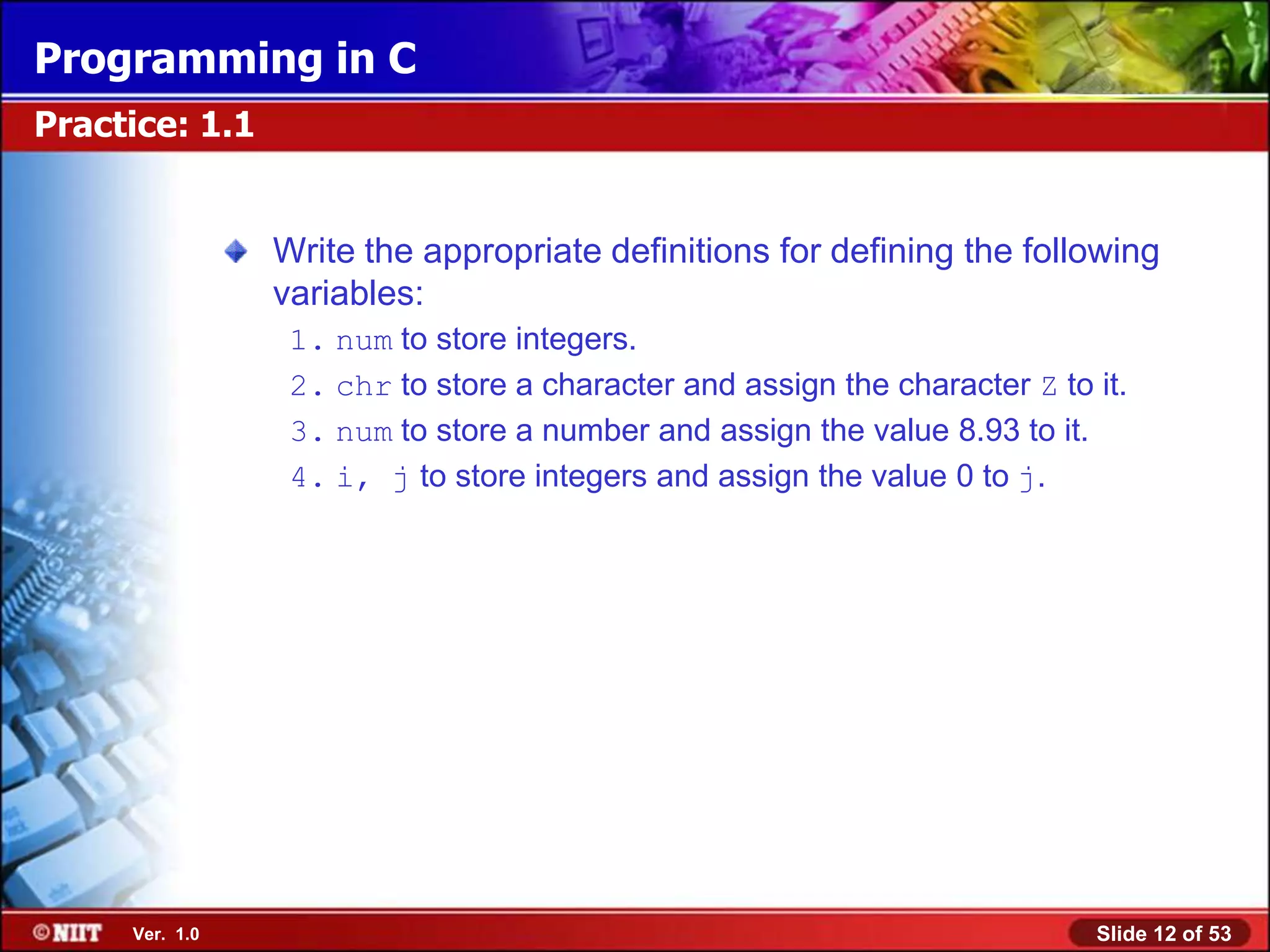 Programming in C

Practice: 1.1

Write the appropriate definitions for defining the following variables:

1. num to store integers.
2. chr to store a character and assign the character Z to it.
3. num to store a number and assign the value 8.93 to it.
4. i, j to store integers and assign the value 0 to j.

©NIIT Ver. 1.0

Slide 12 of 53